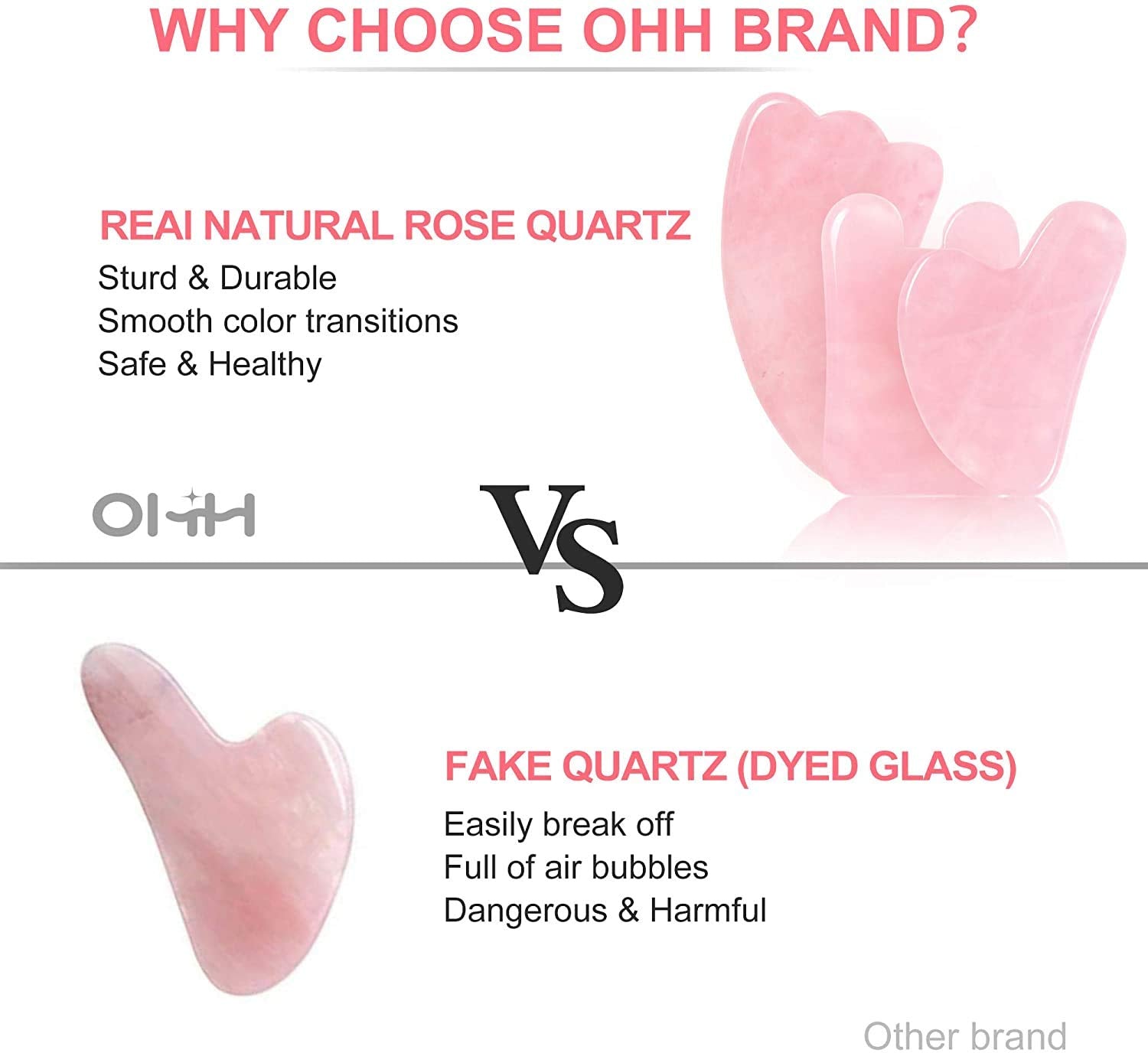 WHY CHOOSE OHH BRAND?

REAI NATURAL ROSE QUARTZ
Sturd & Durable
Smooth color transitions
Safe & Healthy

OHH

VS

FAKE QUARTZ (DYED GLASS)
Easily break off
Full of air bubbles
Dangerous & Harmful

Other brand